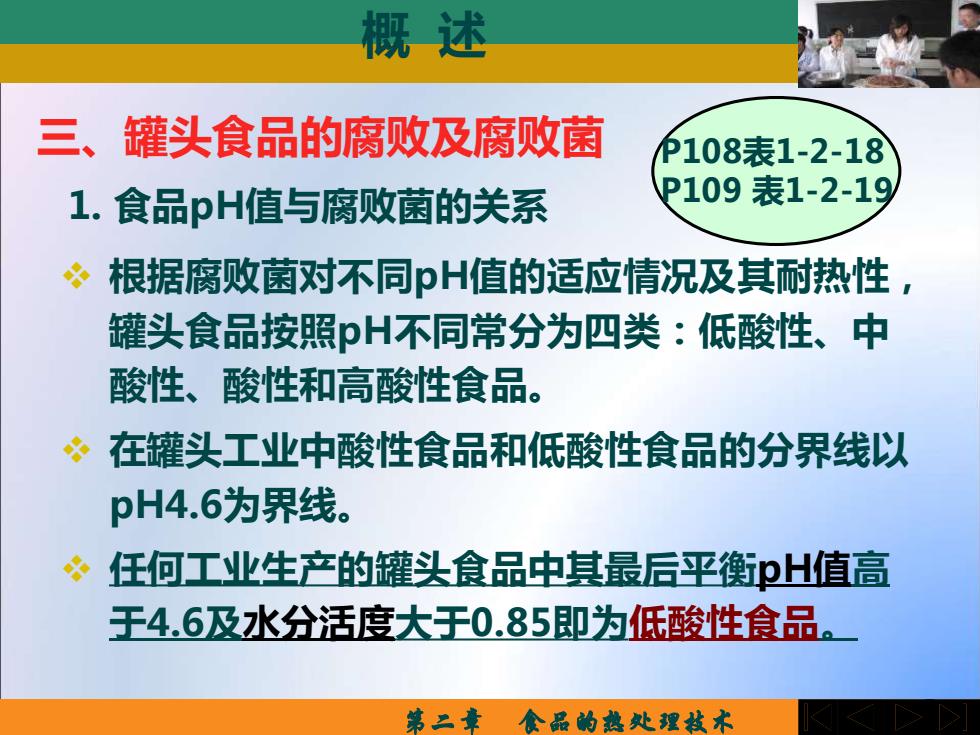 概 述

三、罐头食品的腐败及腐败菌

P108表1-2-18
P109 表1-2-19

1. 食品pH值与腐败菌的关系

❖ 根据腐败菌对不同pH值的适应情况及其耐热性，罐头食品按照pH不同常分为四类：低酸性、中酸性、酸性和高酸性食品。

❖ 在罐头工业中酸性食品和低酸性食品的分界线以pH4.6为界线。

❖ 任何工业生产的罐头食品中其最后平衡pH值高于4.6及水分活度大于0.85即为低酸性食品。

第二章 食品的热处理技术